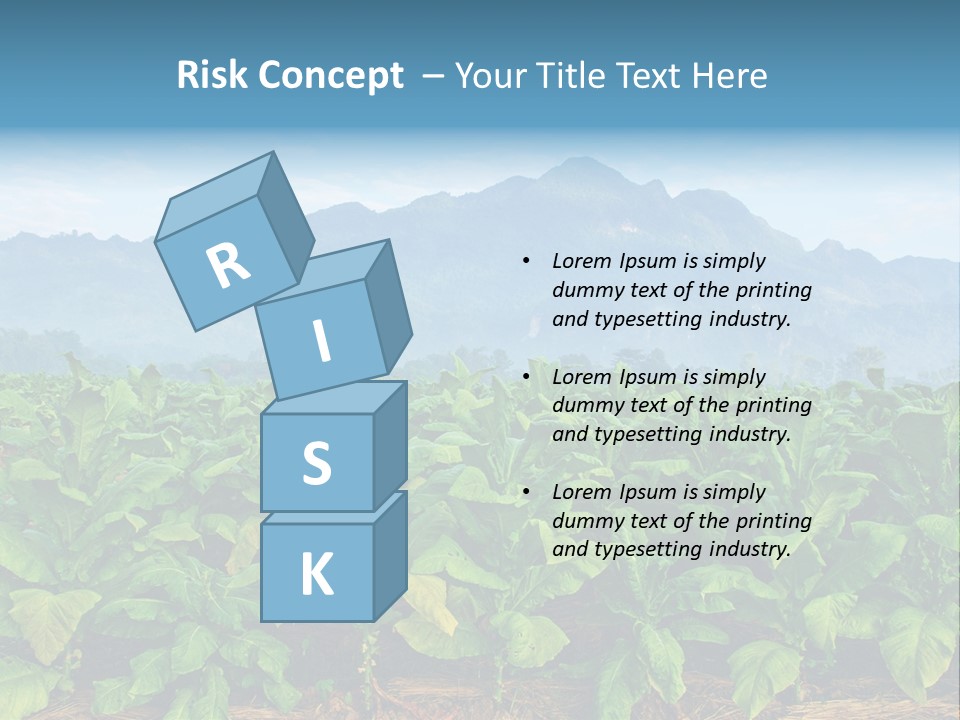 Risk Concept – Your Title Text Here

R
I
S
K

• Lorem Ipsum is simply dummy text of the printing and typesetting industry.

• Lorem Ipsum is simply dummy text of the printing and typesetting industry.

• Lorem Ipsum is simply dummy text of the printing and typesetting industry.